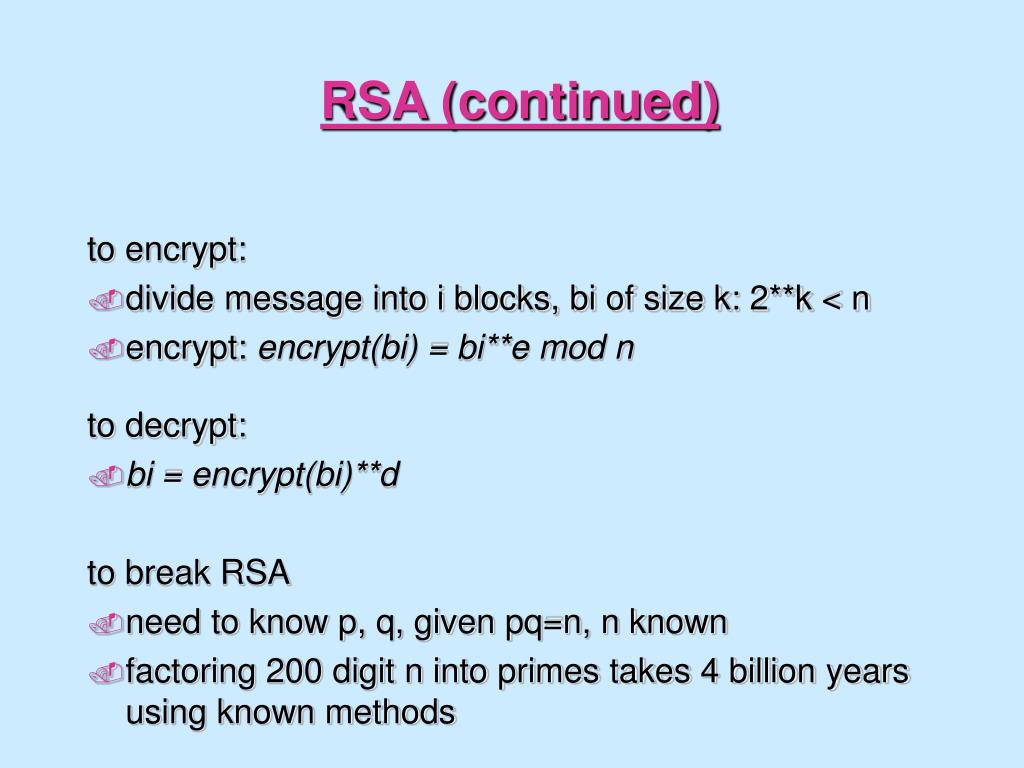 RSA (continued)

to encrypt:

divide message into i blocks, bi of size k: 2**k < n

encrypt: encrypt(bi) = bi**e mod n

to decrypt:

bi = encrypt(bi)**d

to break RSA

need to know p, q, given pq=n, n known

factoring 200 digit n into primes takes 4 billion years using known methods